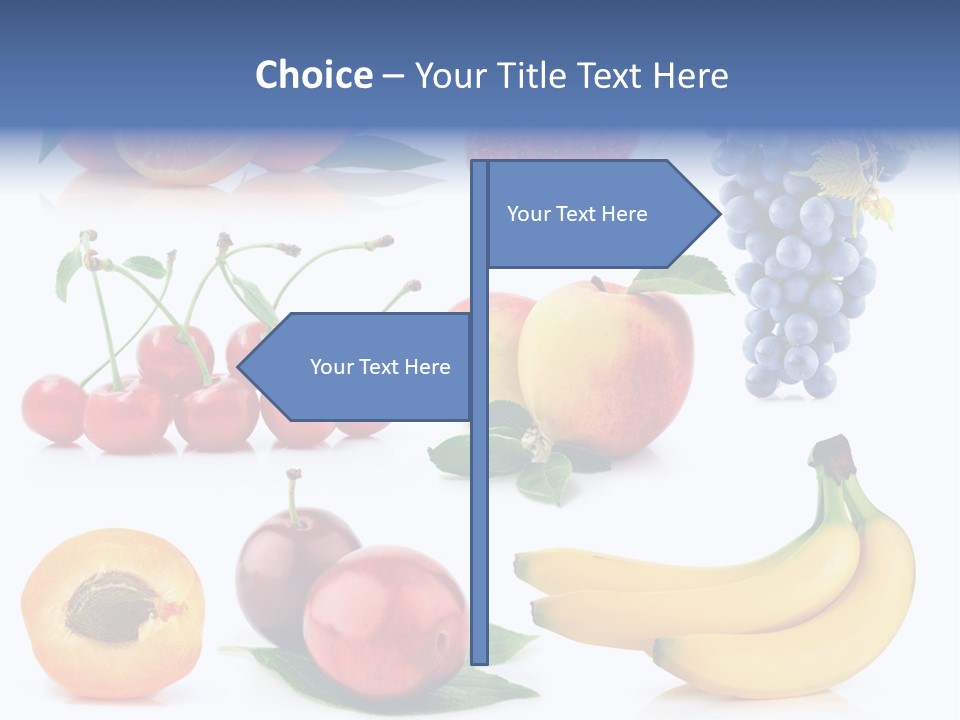 Choice – Your Title Text Here

Your Text Here

Your Text Here